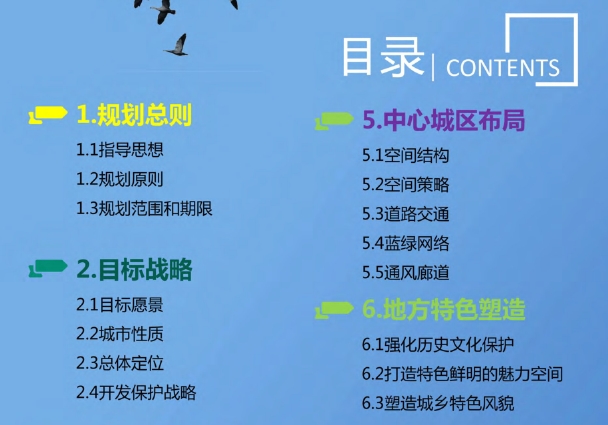 目录 | CONTENTS

1.规划总则

1.1指导思想

1.2规划原则

1.3规划范围和期限

2.目标战略

2.1目标愿景

2.2城市性质

2.3总体定位

2.4开发保护战略

5.中心城区布局

5.1空间结构

5.2空间策略

5.3道路交通

5.4蓝绿网络

5.5通风廊道

6.地方特色塑造

6.1强化历史文化保护

6.2打造特色鲜明的魅力空间

6.3塑造城乡特色风貌